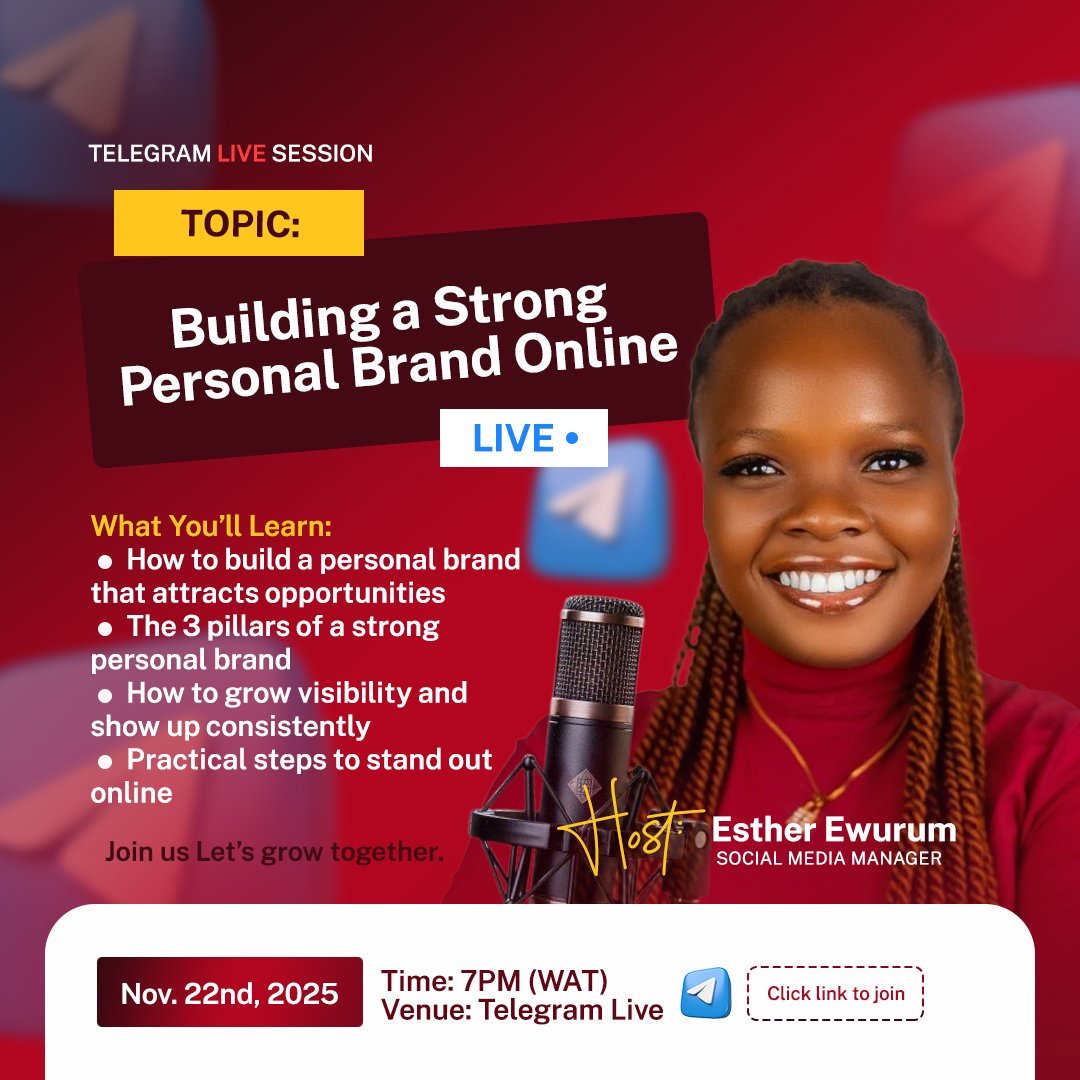 TELEGRAM LIVE SESSION

TOPIC:

Building a Strong Personal Brand Online

LIVE •

What You'll Learn:
● How to build a personal brand that attracts opportunities
● The 3 pillars of a strong personal brand
● How to grow visibility and show up consistently
● Practical steps to stand out online

Join us Let's grow together.

Host: Esther Ewurum
SOCIAL MEDIA MANAGER

Nov. 22nd, 2025

Time: 7PM (WAT)
Venue: Telegram Live

Click link to join